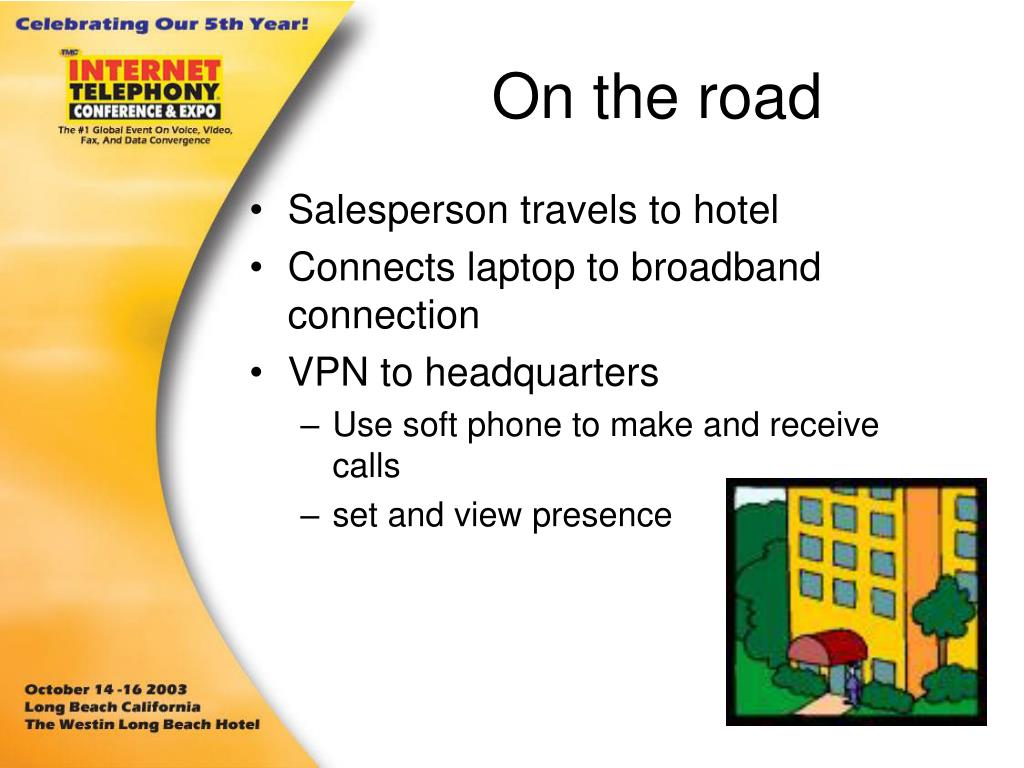 Celebrating Our 5th Year!

TMC
INTERNET
TELEPHONY
CONFERENCE & EXPO
The #1 Global Event On Voice, Video, Fax, And Data Convergence

On the road

• Salesperson travels to hotel
• Connects laptop to broadband connection
• VPN to headquarters
– Use soft phone to make and receive calls
– set and view presence

October 14 -16 2003
Long Beach California
The Westin Long Beach Hotel